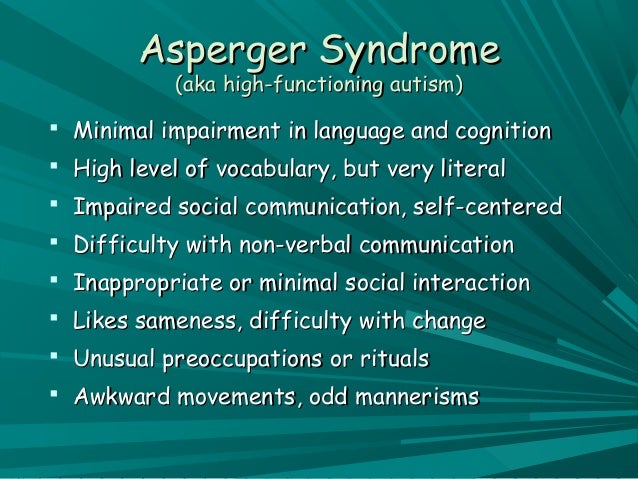 Asperger Syndrome
(aka high-functioning autism)

- Minimal impairment in language and cognition
- High level of vocabulary, but very literal
- Impaired social communication, self-centered
- Difficulty with non-verbal communication
- Inappropriate or minimal social interaction
- Likes sameness, difficulty with change
- Unusual preoccupations or rituals
- Awkward movements, odd mannerisms